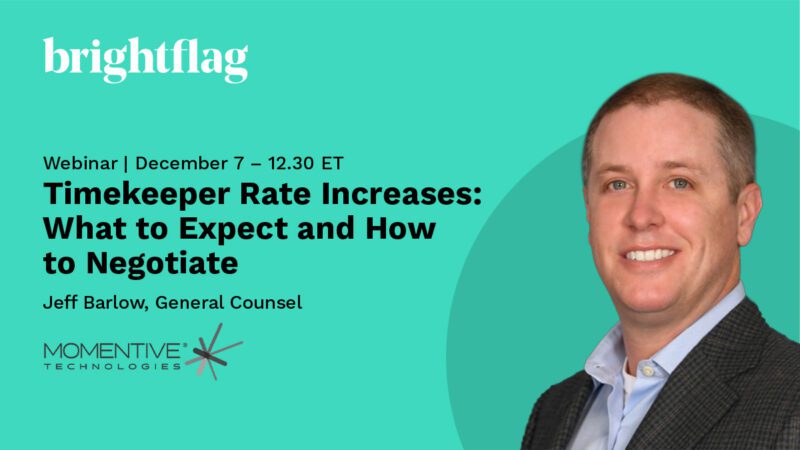 brightflag

Webinar | December 7 – 12.30 ET

Timekeeper Rate Increases: What to Expect and How to Negotiate

Jeff Barlow, General Counsel

MOMENTIVE®
TECHNOLOGIES